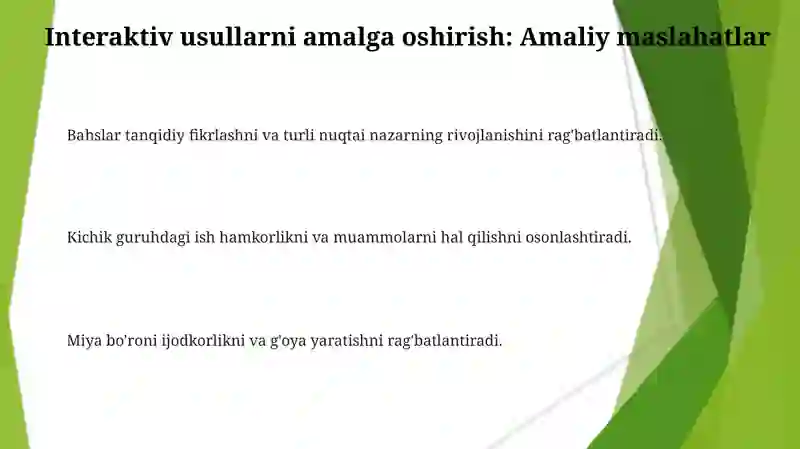 Interaktiv usullarni amalga oshirish: Amaliy maslahatlar

Bahslar tanqidiy fikrlashni va turli nuqtai nazarning rivojlanishini rag'batlantiradi.

Kichik guruhdagi ish hamkorlikni va muammolarni hal qilishni osonlashtiradi.

Miya bo'roni ijodkorlikni va g'oya yaratishni rag'batlantiradi.